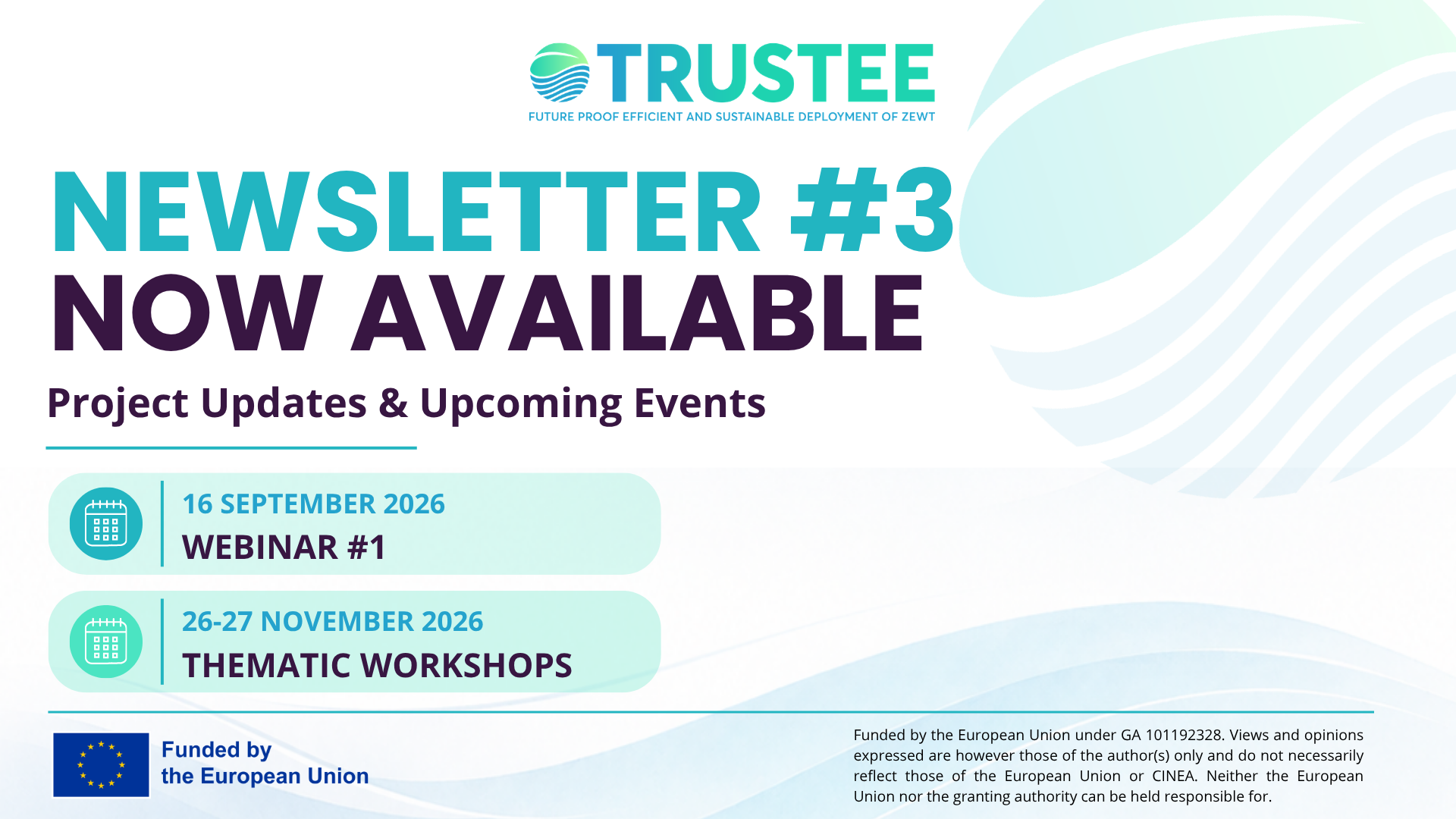 TRUSTEE
FUTURE PROOF EFFICIENT AND SUSTAINABLE DEPLOYMENT OF ZEWT

NEWSLETTER #3
NOW AVAILABLE

Project Updates & Upcoming Events

16 SEPTEMBER 2026
WEBINAR #1

26-27 NOVEMBER 2026
THEMATIC WORKSHOPS

Funded by
the European Union

Funded by the European Union under GA 101192328. Views and opinions expressed are however those of the author(s) only and do not necessarily reflect those of the European Union or CINEA. Neither the European Union nor the granting authority can be held responsible for.